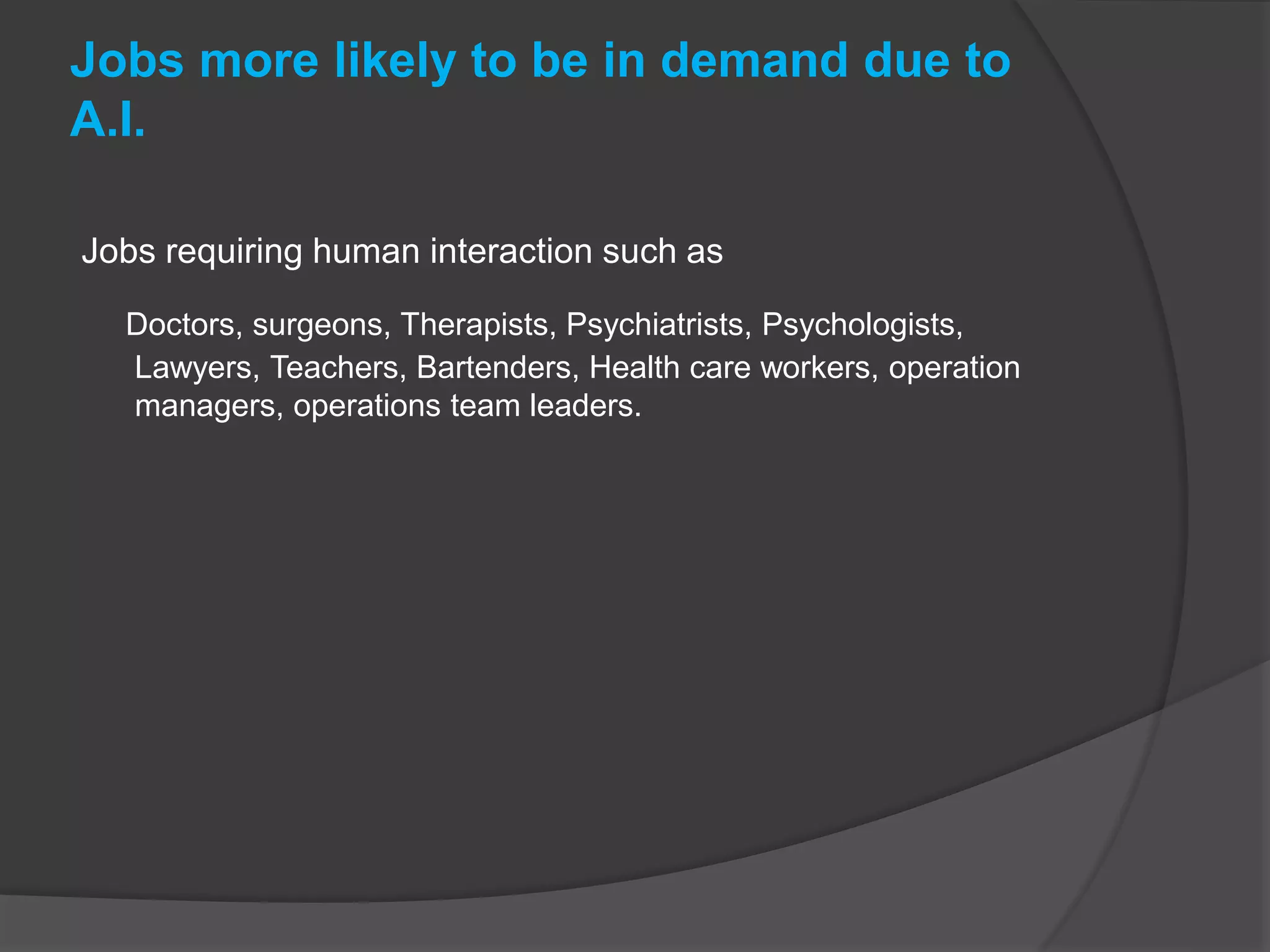 Jobs more likely to be in demand due to A.I.

Jobs requiring human interaction such as

Doctors, surgeons, Therapists, Psychiatrists, Psychologists, Lawyers, Teachers, Bartenders, Health care workers, operation managers, operations team leaders.